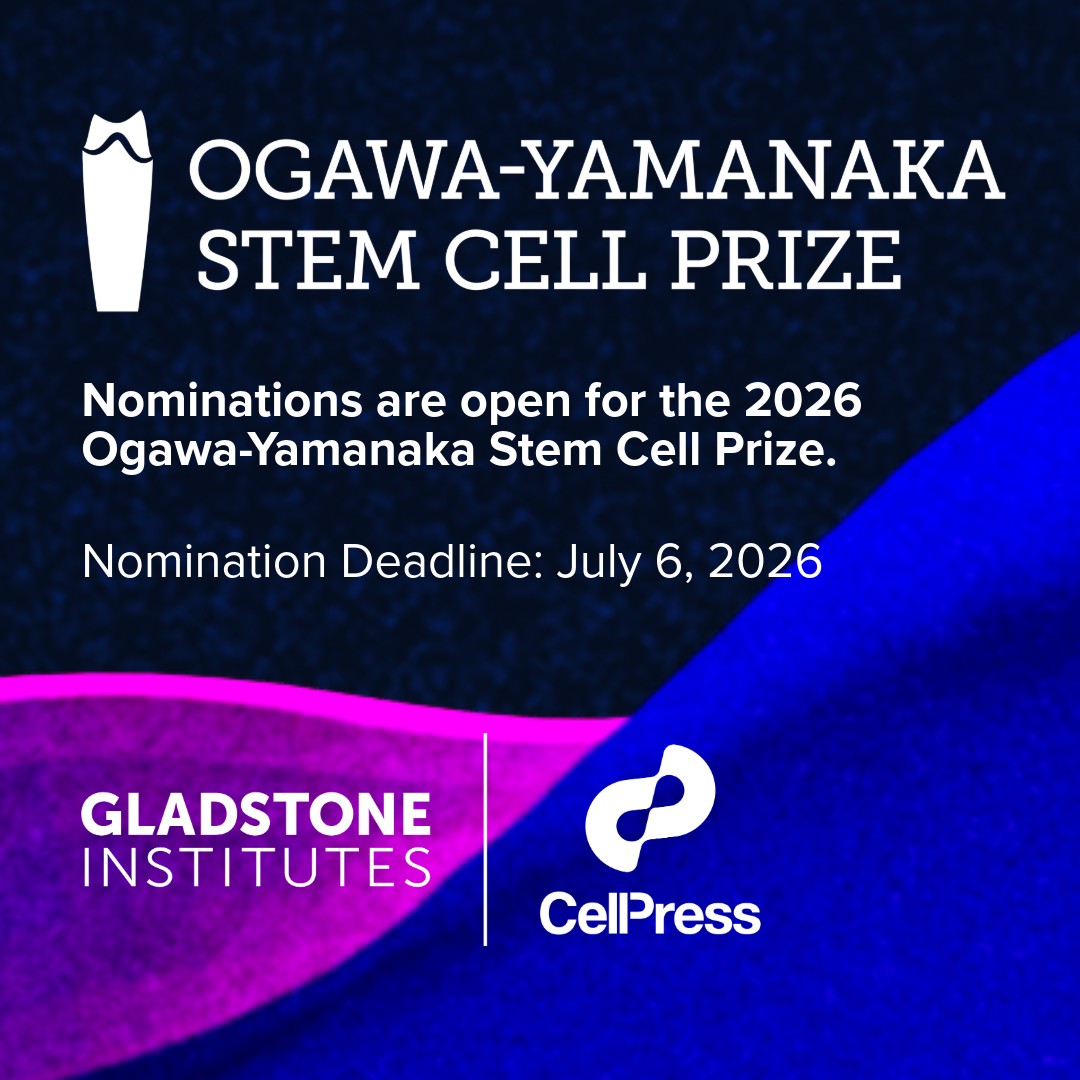 OGAWA-YAMANAKA STEM CELL PRIZE

Nominations are open for the 2026 Ogawa-Yamanaka Stem Cell Prize.

Nomination Deadline: July 6, 2026

GLADSTONE INSTITUTES

CellPress